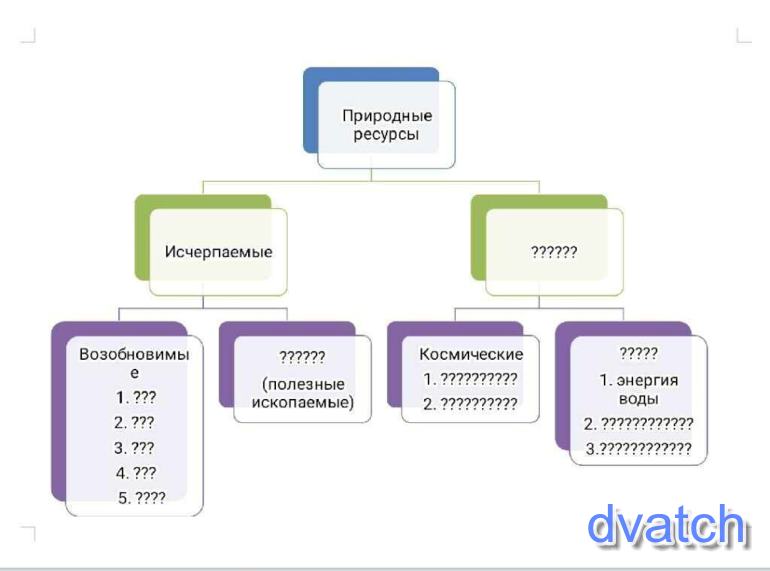 Природные ресурсы

Исчерпаемые

??????

Возобновимые

1. ???

2. ???

3. ???

4. ???

5. ????

??????

(полезные ископаемые)

Космические

1. ??????????

2. ??????????

?????

1. энергия воды

2. ????????????

3.???????????

dvatch